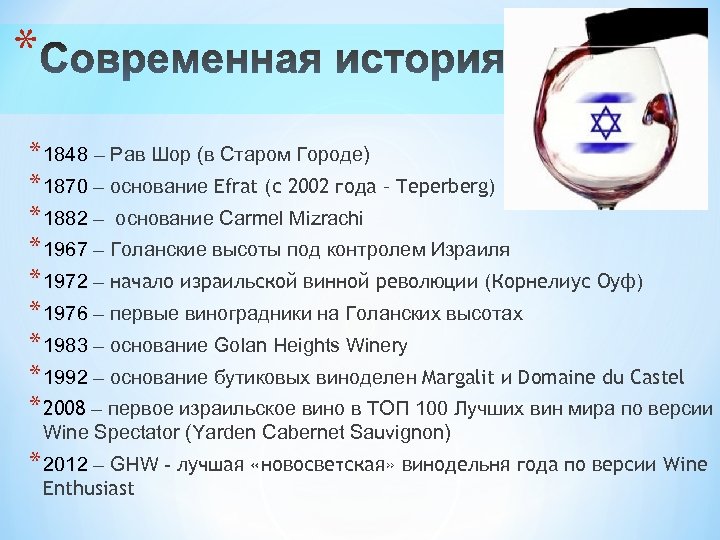 *Современная история

*1848 – Рав Шор (в Старом Городе)

*1870 – основание Efrat (с 2002 года - Teperberg)

*1882 – основание Carmel Mizrachi

*1967 – Голанские высоты под контролем Израиля

*1972 – начало израильской винной революции (Корнелиус Оуф)

*1976 – первые виноградники на Голанских высотах

*1983 – основание Golan Heights Winery

*1992 – основание бутиковых виноделен Margalit и Domaine du Castel

*2008 – первое израильское вино в ТОП 100 Лучших вин мира по версии Wine Spectator (Yarden Cabernet Sauvignon)

*2012 – GHW - лучшая «новосветская» винодельня года по версии Wine Enthusiast